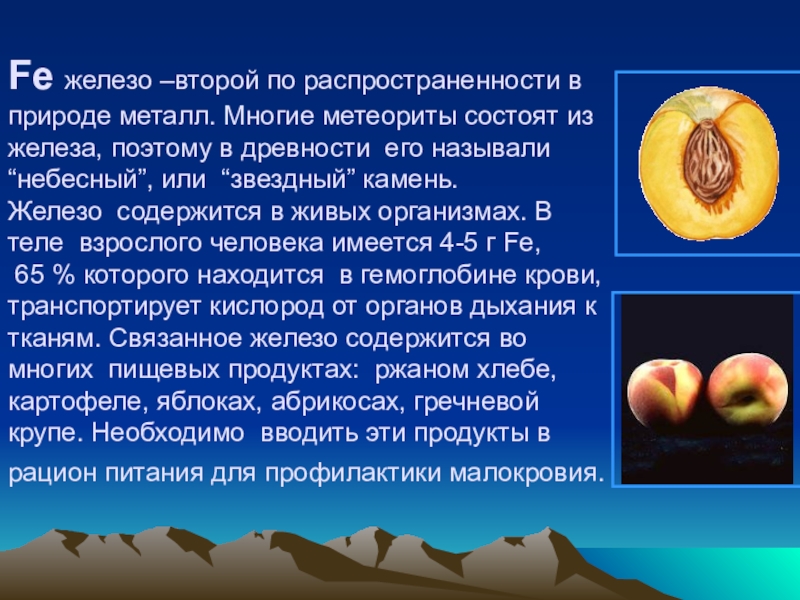 Fe железо –второй по распространенности в природе металл. Многие метеориты состоят из железа, поэтому в древности его называли “небесный”, или “звездный” камень.
Железо содержится в живых организмах. В теле взрослого человека имеется 4-5 г Fe, 65 % которого находится в гемоглобине крови, транспортирует кислород от органов дыхания к тканям. Связанное железо содержится во многих пищевых продуктах: ржаном хлебе, картофеле, яблоках, абрикосах, гречневой крупе. Необходимо вводить эти продукты в рацион питания для профилактики малокровия.